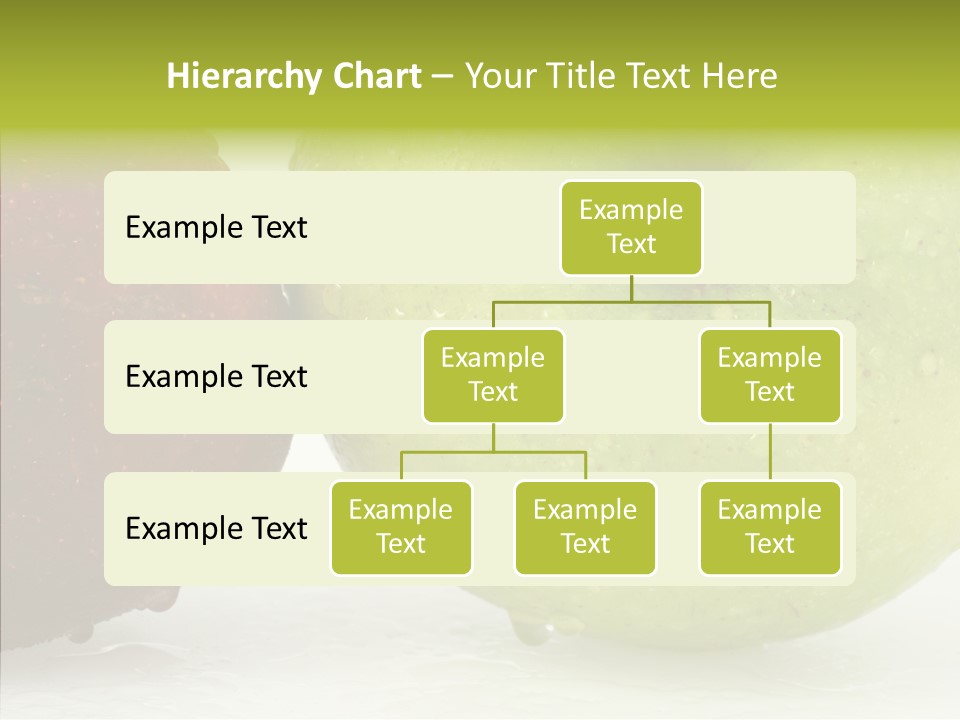 Hierarchy Chart – Your Title Text Here

Example Text

Example Text

Example Text

Example Text

Example Text

Example Text

Example Text

Example Text

Example Text